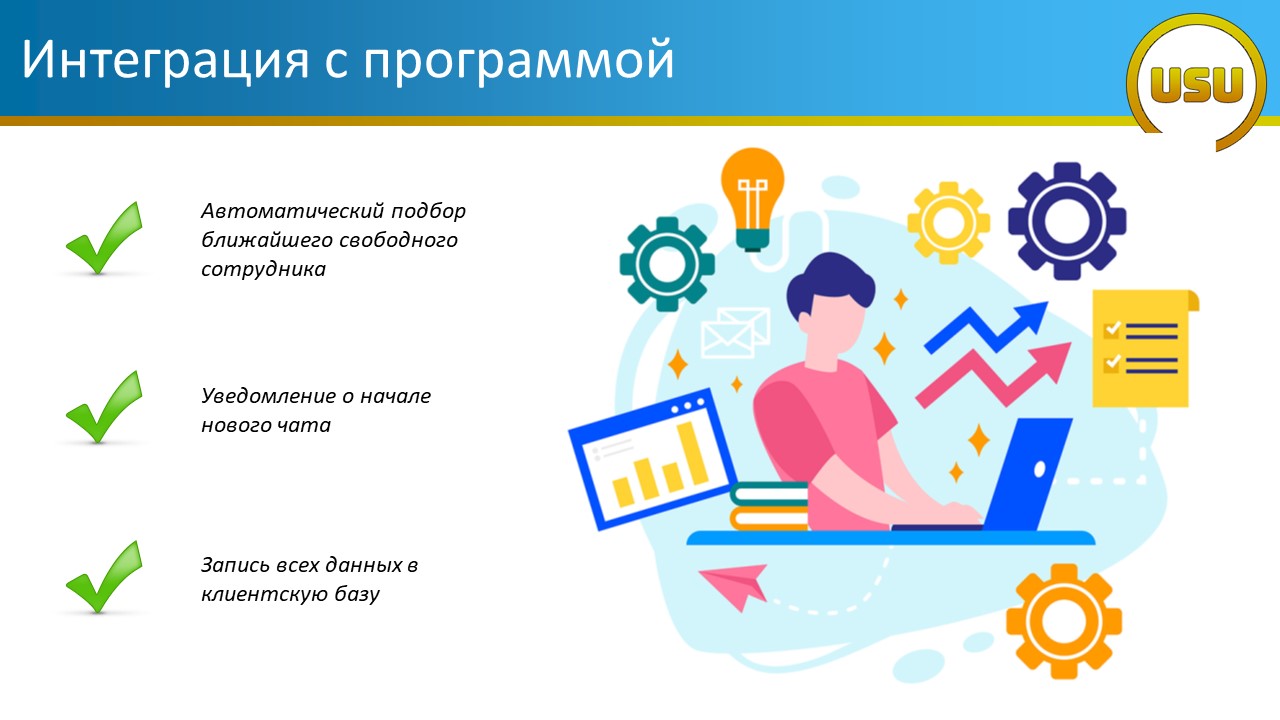 Интеграция с программой

USU

Автоматический подбор ближайшего свободного сотрудника

Уведомление о начале нового чата

Запись всех данных в клиентскую базу